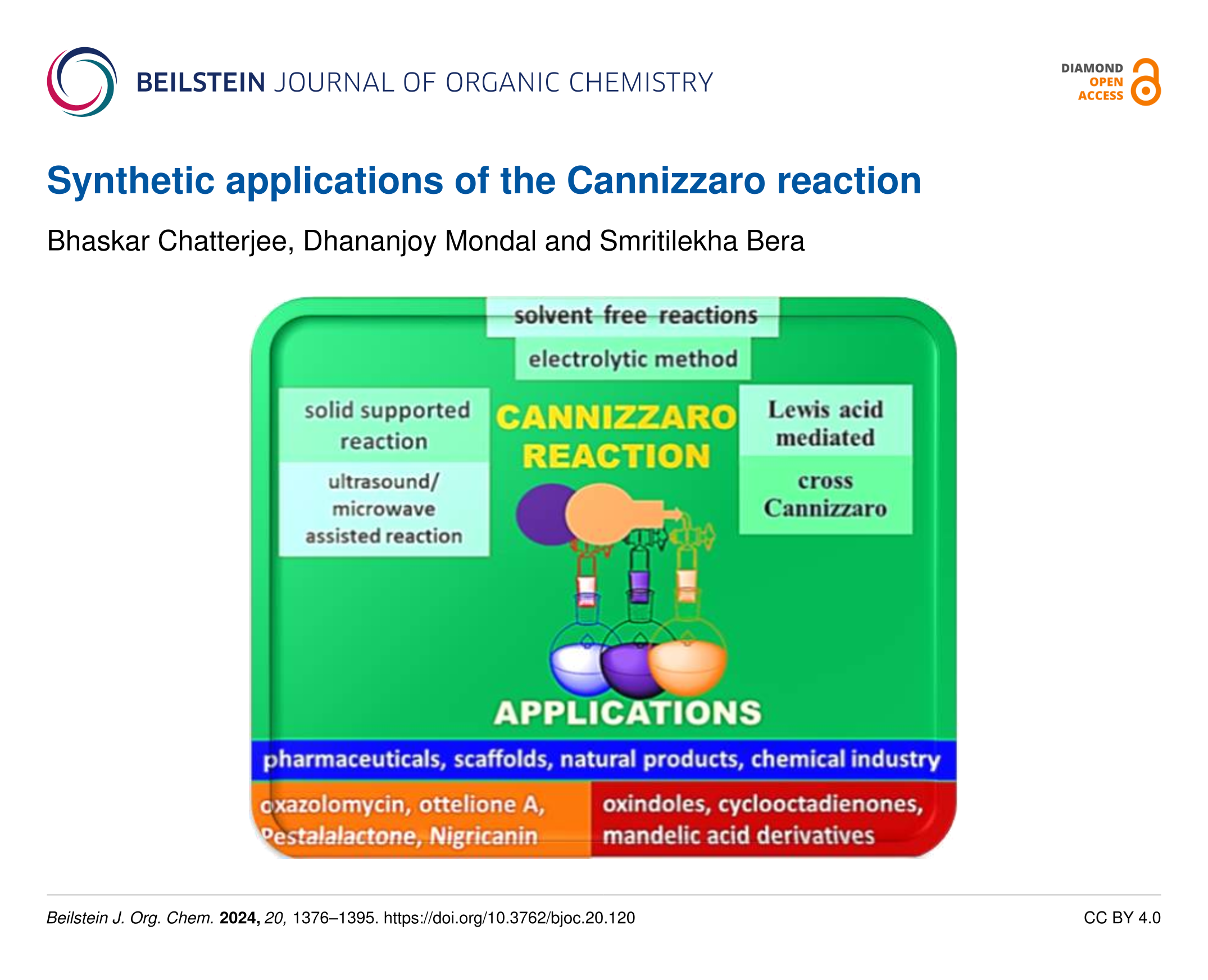 BEILSTEIN JOURNAL OF ORGANIC CHEMISTRY

DIAMOND OPEN ACCESS

Synthetic applications of the Cannizzaro reaction

Bhaskar Chatterjee, Dhananjoy Mondal and Smritilekha Bera

solvent free reactions

electrolytic method

solid supported reaction

ultrasound/ microwave assisted reaction

CANNIZZARO REACTION

Lewis acid mediated

cross Cannizzaro

APPLICATIONS

pharmaceuticals, scaffolds, natural products, chemical industry

oxazolomycin, ottelione A, Pestalalactone, Nigricanin

oxindoles, cyclooctadienones, mandelic acid derivatives

Beilstein J. Org. Chem. 2024, 20, 1376–1395. https://doi.org/10.3762/bjoc.20.120

CC BY 4.0